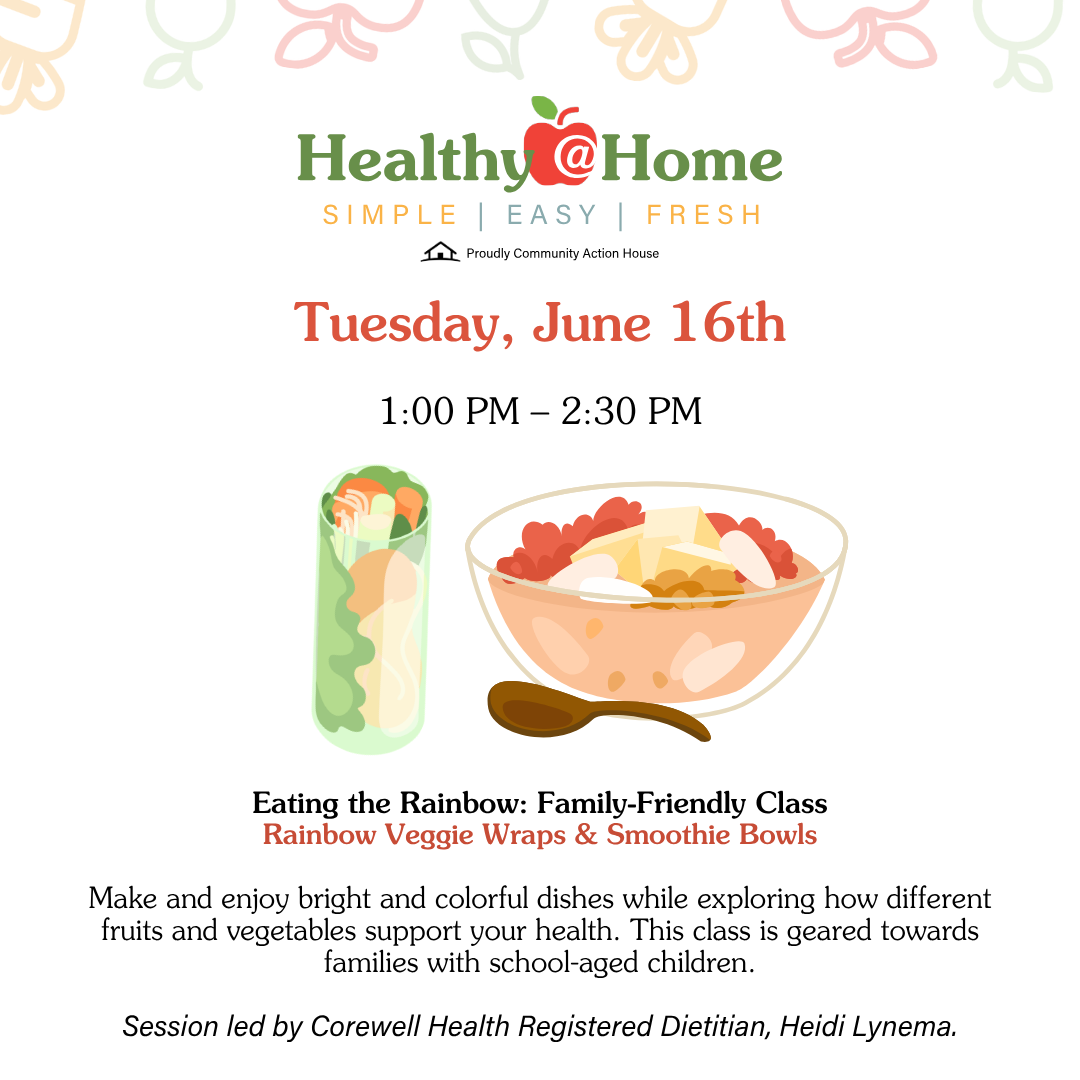 Healthy@Home
SIMPLE | EASY | FRESH
Proudly Community Action House

Tuesday, June 16th

1:00 PM – 2:30 PM

Eating the Rainbow: Family-Friendly Class
Rainbow Veggie Wraps & Smoothie Bowls

Make and enjoy bright and colorful dishes while exploring how different fruits and vegetables support your health. This class is geared towards families with school-aged children.

Session led by Corewell Health Registered Dietitian, Heidi Lynema.